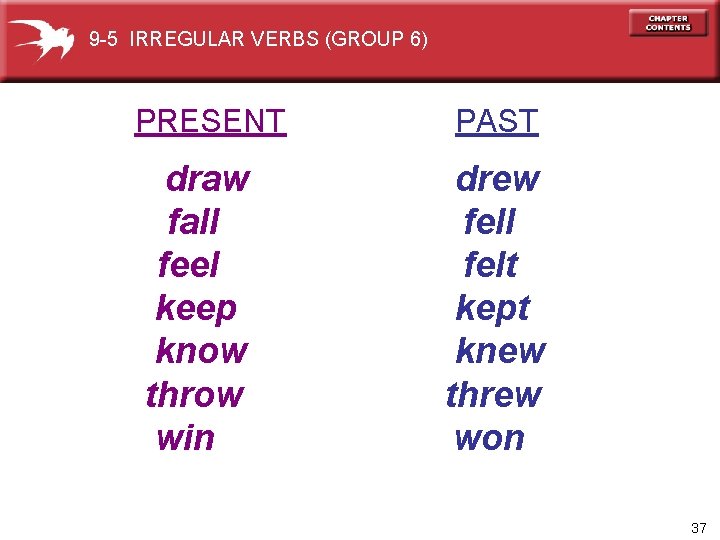 9-5 IRREGULAR VERBS (GROUP 6)

CHAPTER CONTENTS

| PRESENT | PAST |
|---|---|
| draw | drew |
| fall | fell |
| feel | felt |
| keep | kept |
| know | knew |
| throw | threw |
| win | won |

37